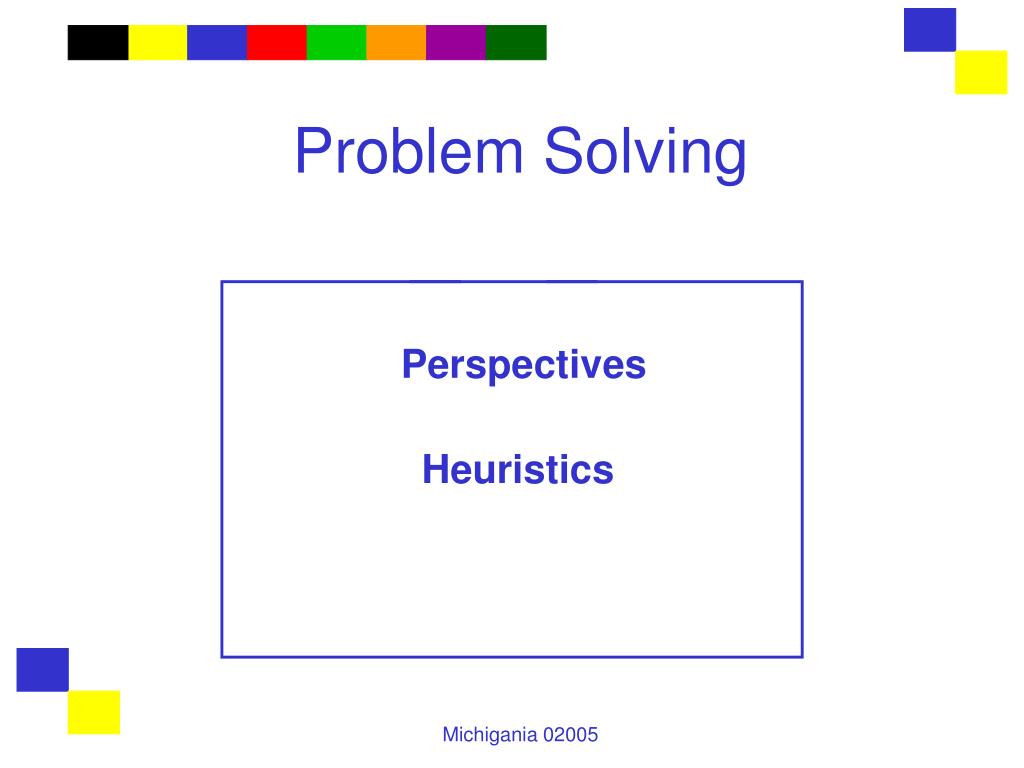 Problem Solving

Perspectives

Heuristics

Michigania 02005